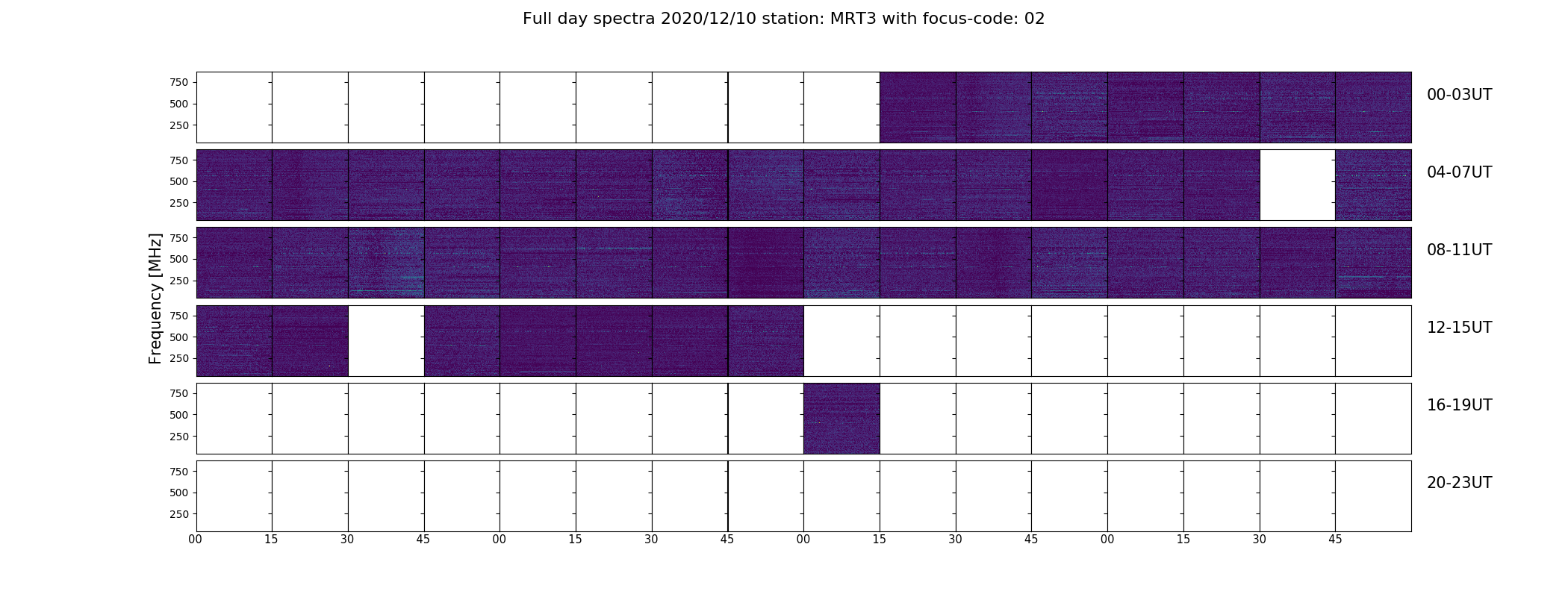 Full day spectra 2020/12/10 station: MRT3 with focus-code: 02

Frequency [MHz]

750
500
250
00-03UT

750
500
250
04-07UT

750
500
250
08-11UT

750
500
250
12-15UT

750
500
250
16-19UT

750
500
250
20-23UT

00 15 30 45 00 15 30 45 00 15 30 45 00 15 30 45